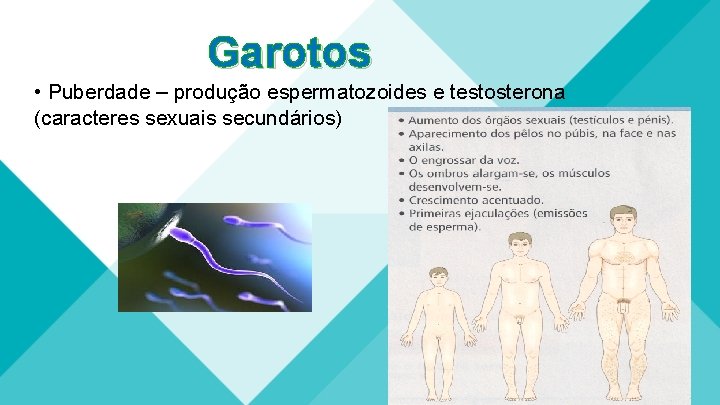 Garotos

• Puberdade – produção espermatozoides e testosterona (caracteres sexuais secundários)

• Aumento dos órgãos sexuais (testículos e pénis).
• Aparecimento dos pêlos no púbis, na face e nas axilas.
• O engrossar da voz.
• Os ombros alargam-se, os músculos desenvolvem-se.
• Crescimento acentuado.
• Primeiras ejaculações (emissões de esperma).